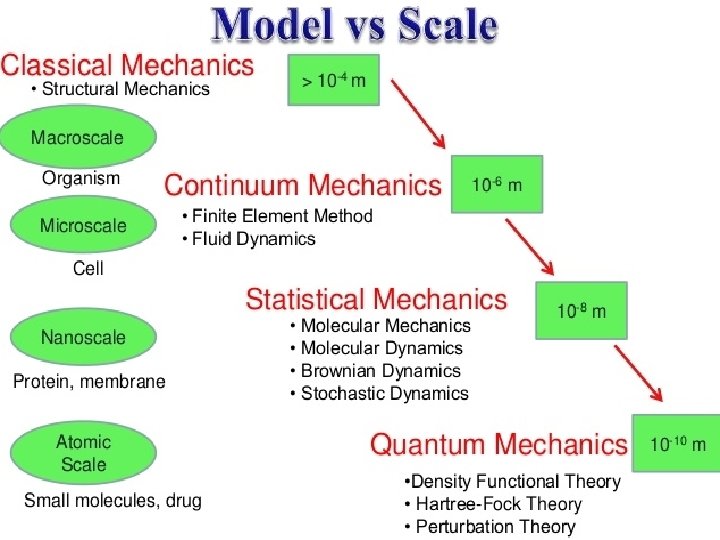 Model vs Scale

Classical Mechanics
• Structural Mechanics

$> 10^{-4}$ m

Macroscale
Organism

Continuum Mechanics
• Finite Element Method
• Fluid Dynamics

$10^{-6}$ m

Microscale
Cell

Statistical Mechanics
• Molecular Mechanics
• Molecular Dynamics
• Brownian Dynamics
• Stochastic Dynamics

$10^{-8}$ m

Nanoscale
Protein, membrane

Quantum Mechanics
•Density Functional Theory
• Hartree-Fock Theory
• Perturbation Theory

$10^{-10}$ m

Atomic Scale
Small molecules, drug